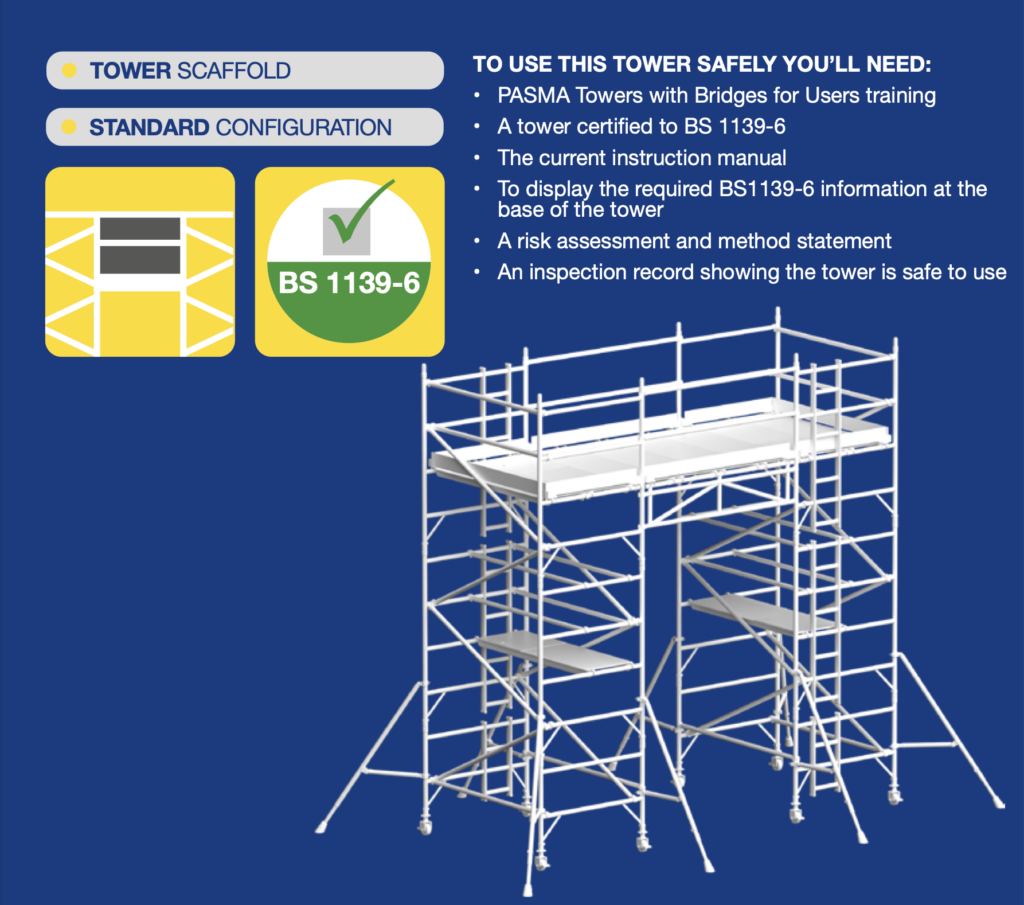 TOWER SCAFFOLD

STANDARD CONFIGURATION

BS 1139-6

TO USE THIS TOWER SAFELY YOU'LL NEED:

• PASMA Towers with Bridges for Users training
• A tower certified to BS 1139-6
• The current instruction manual
• To display the required BS1139-6 information at the base of the tower
• A risk assessment and method statement
• An inspection record showing the tower is safe to use